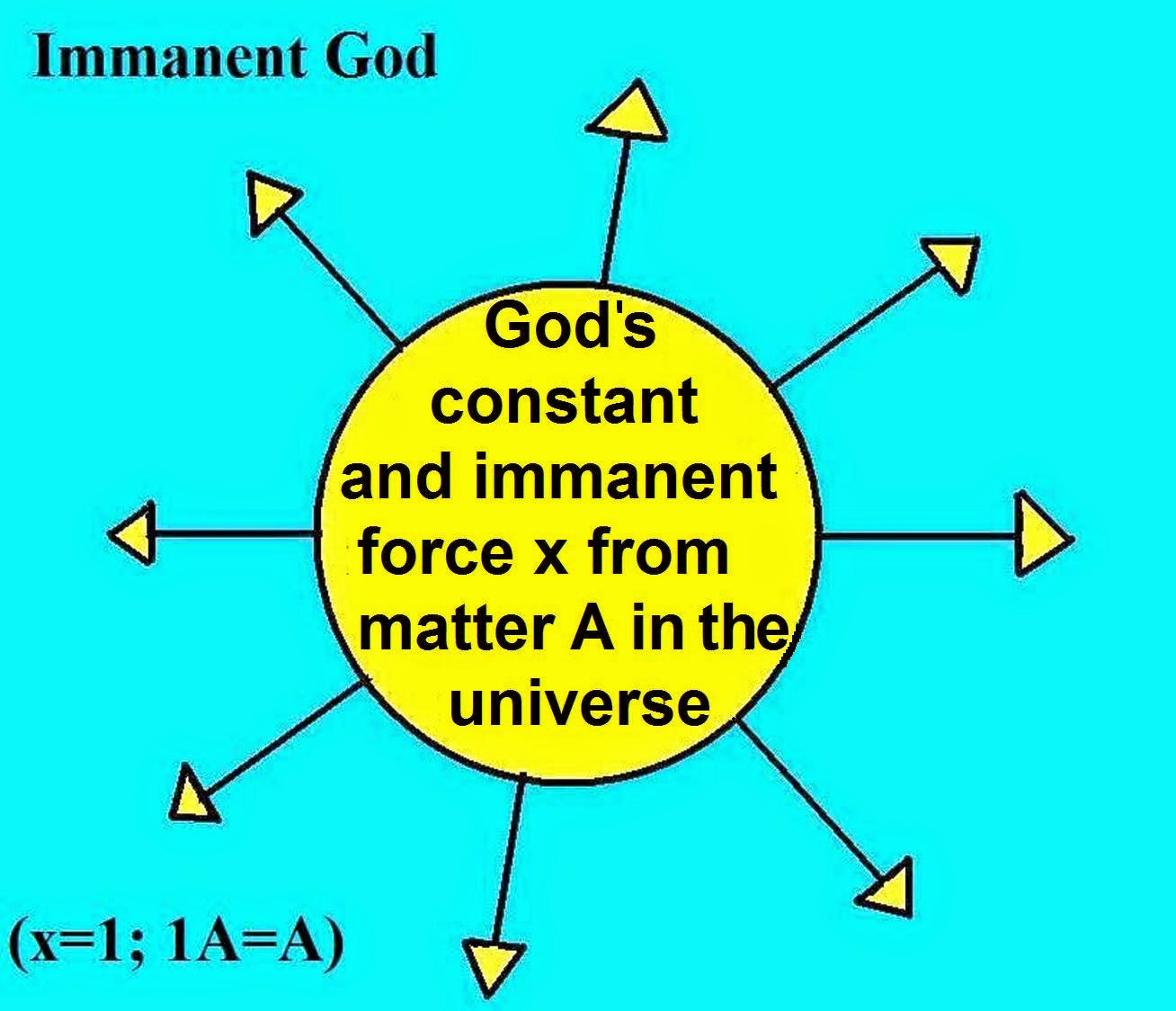 Immanent God

God's constant and immanent force x from matter A in the universe

(x=1; 1A=A)